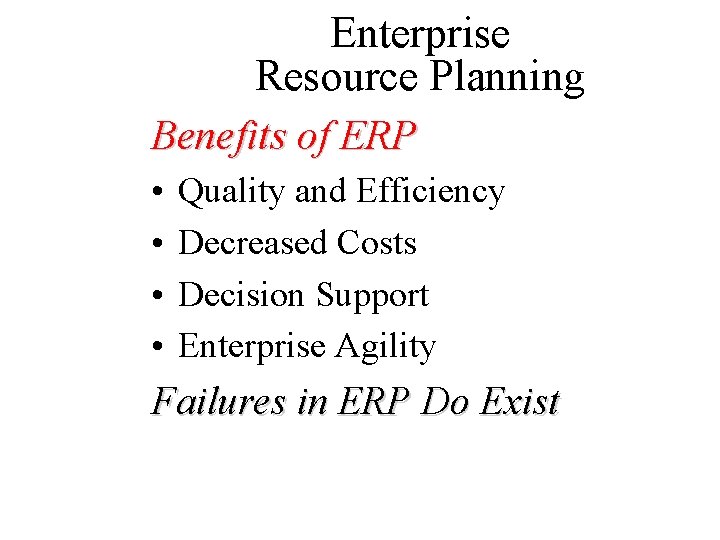 Enterprise
Resource Planning

Benefits of ERP

• Quality and Efficiency
• Decreased Costs
• Decision Support
• Enterprise Agility

Failures in ERP Do Exist